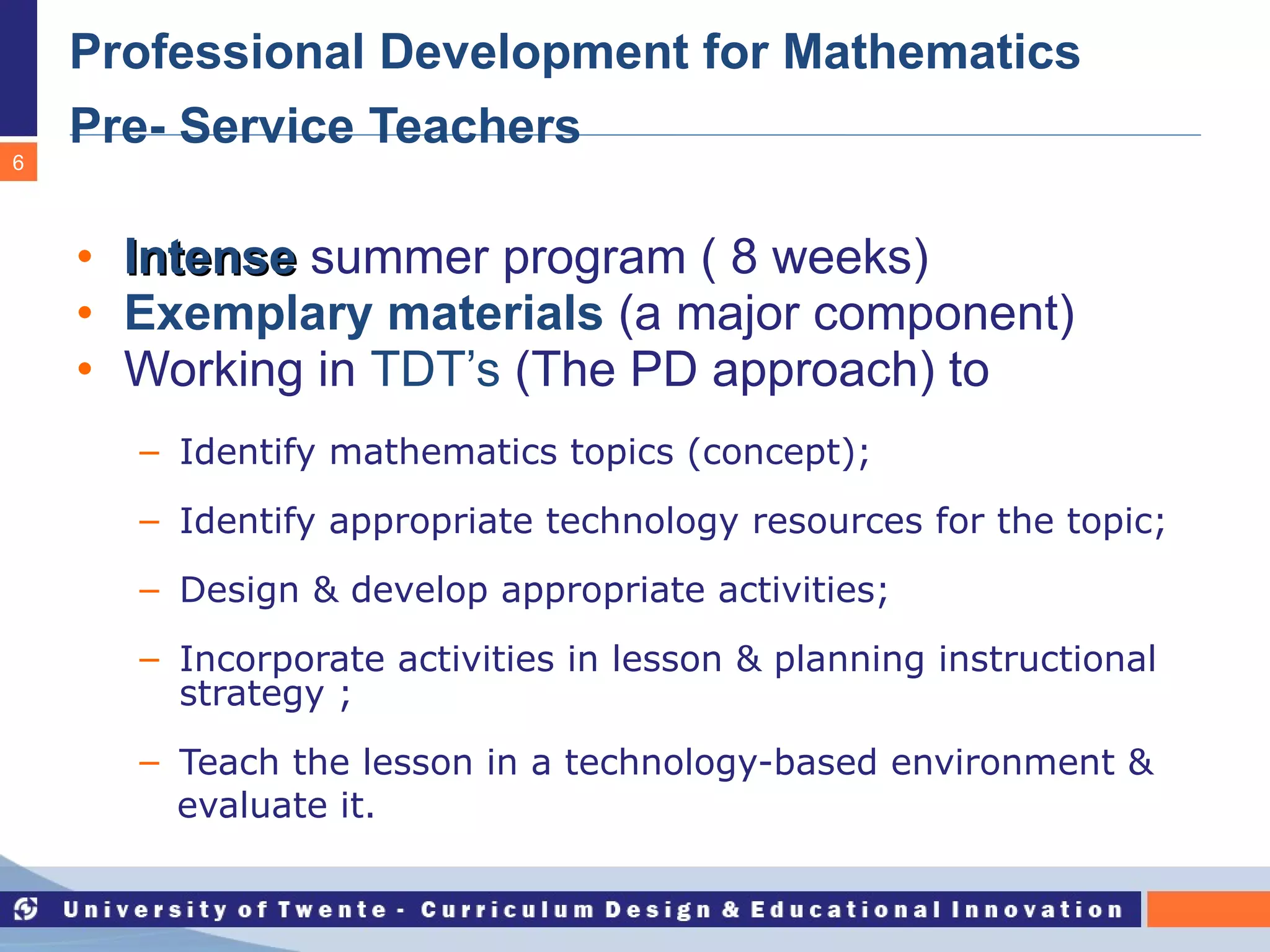 Professional Development for Mathematics

Pre- Service Teachers

6

• Intense summer program ( 8 weeks)
• Exemplary materials (a major component)
• Working in TDT's (The PD approach) to

– Identify mathematics topics (concept);

– Identify appropriate technology resources for the topic;

– Design & develop appropriate activities;

– Incorporate activities in lesson & planning instructional strategy ;

– Teach the lesson in a technology-based environment & evaluate it.

University of Twente - Curriculum Design & Educational Innovation